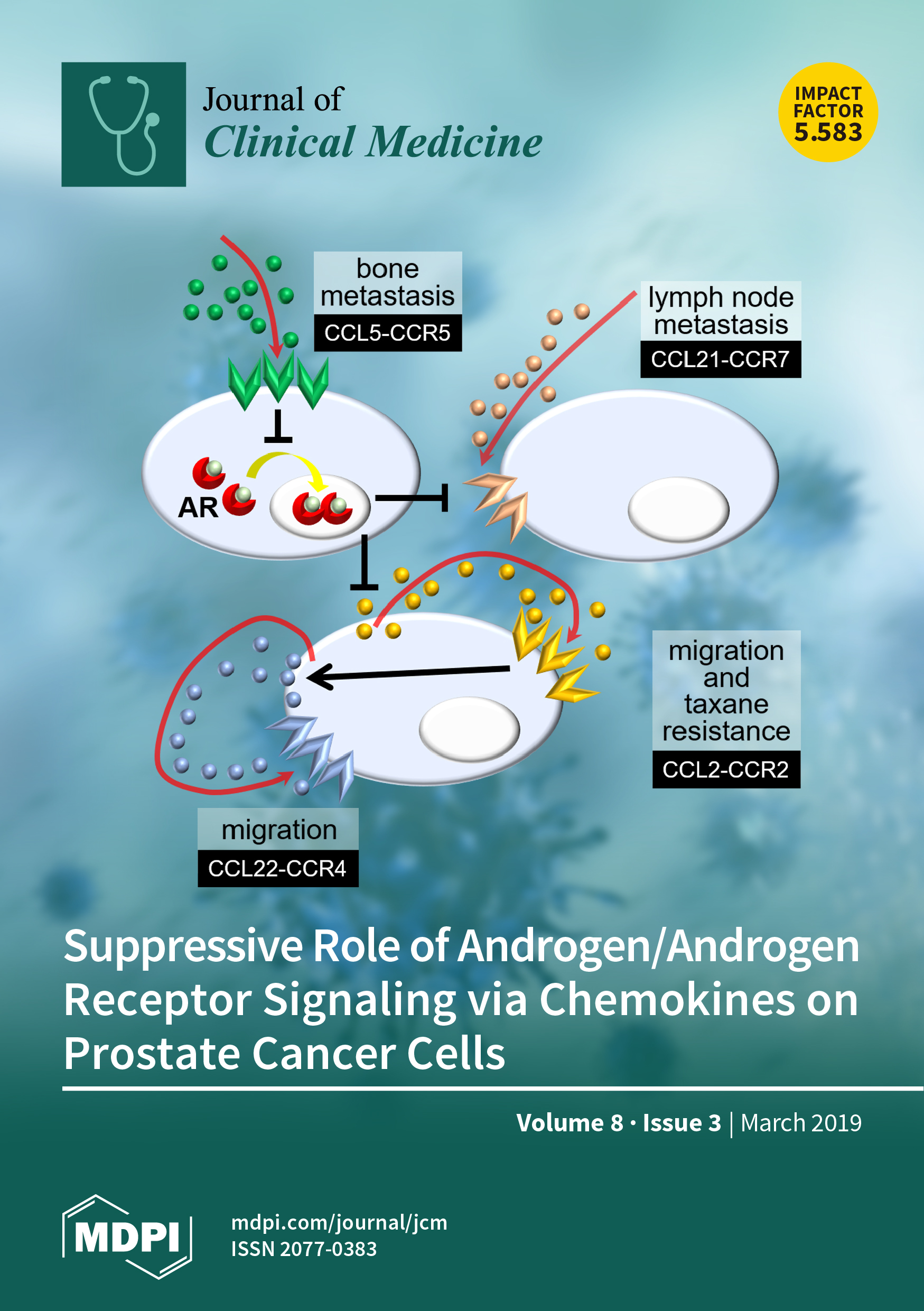 Journal of
Clinical Medicine

IMPACT FACTOR 5.583

bone metastasis
CCL5-CCR5

lymph node metastasis
CCL21-CCR7

AR

migration and taxane resistance
CCL2-CCR2

migration
CCL22-CCR4

Suppressive Role of Androgen/Androgen Receptor Signaling via Chemokines on Prostate Cancer Cells

Volume 8 · Issue 3 | March 2019

MDPI

mdpi.com/journal/jcm
ISSN 2077-0383